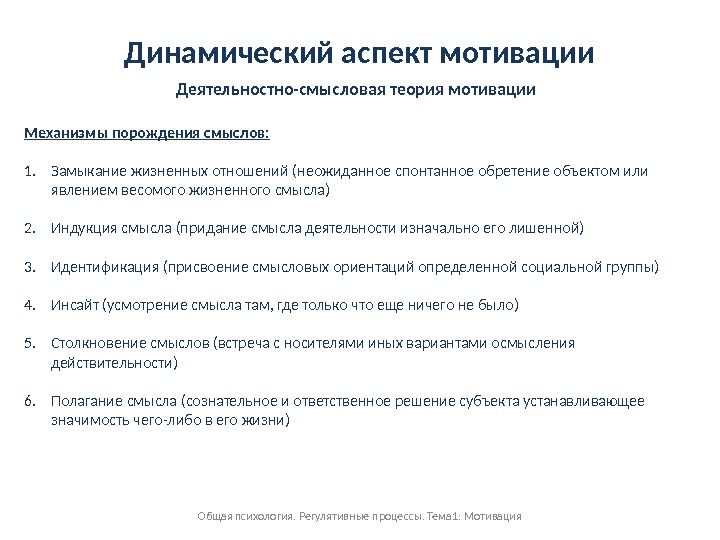 Динамический аспект мотивации

Деятельностно-смысловая теория мотивации

Механизмы порождения смыслов:

1. Замыкание жизненных отношений (неожиданное спонтанное обретение объектом или явлением весомого жизненного смысла)

2. Индукция смысла (придание смысла деятельности изначально его лишенной)

3. Идентификация (присвоение смысловых ориентаций определенной социальной группы)

4. Инсайт (усмотрение смысла там, где только что еще ничего не было)

5. Столкновение смыслов (встреча с носителями иных вариантами осмысления действительности)

6. Полагание смысла (сознательное и ответственное решение субъекта устанавливающее значимость чего-либо в его жизни)

Общая психология. Регулятивные процессы. Тема1: Мотивация